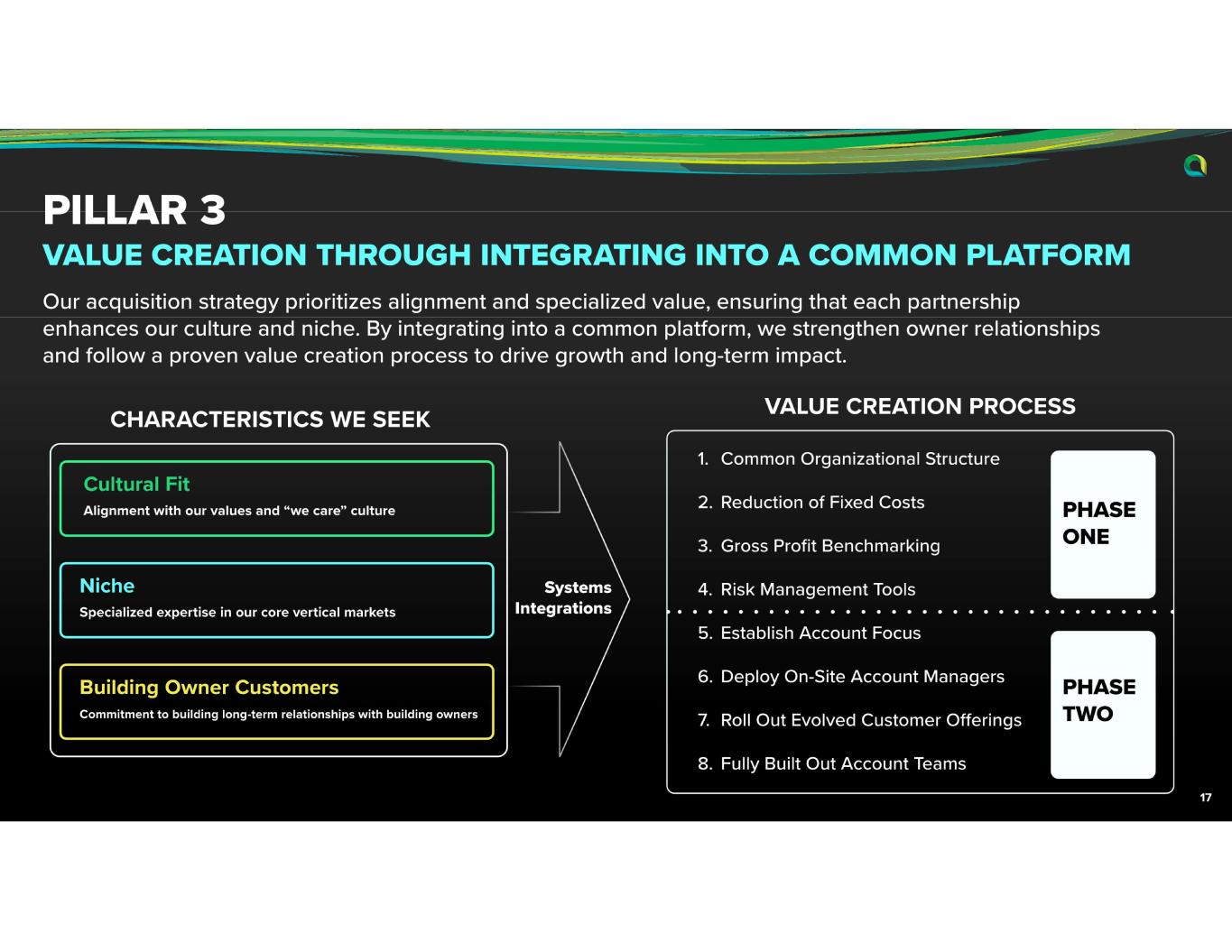 PILLAR 3

VALUE CREATION THROUGH INTEGRATING INTO A COMMON PLATFORM

Our acquisition strategy prioritizes alignment and specialized value, ensuring that each partnership enhances our culture and niche. By integrating into a common platform, we strengthen owner relationships and follow a proven value creation process to drive growth and long-term impact.

CHARACTERISTICS WE SEEK

Cultural Fit
Alignment with our values and “we care” culture

Niche
Specialized expertise in our core vertical markets

Building Owner Customers
Commitment to building long-term relationships with building owners

Systems Integrations

VALUE CREATION PROCESS

1. Common Organizational Structure
2. Reduction of Fixed Costs
3. Gross Profit Benchmarking
4. Risk Management Tools

PHASE ONE

5. Establish Account Focus
6. Deploy On-Site Account Managers
7. Roll Out Evolved Customer Offerings
8. Fully Built Out Account Teams

PHASE TWO

17